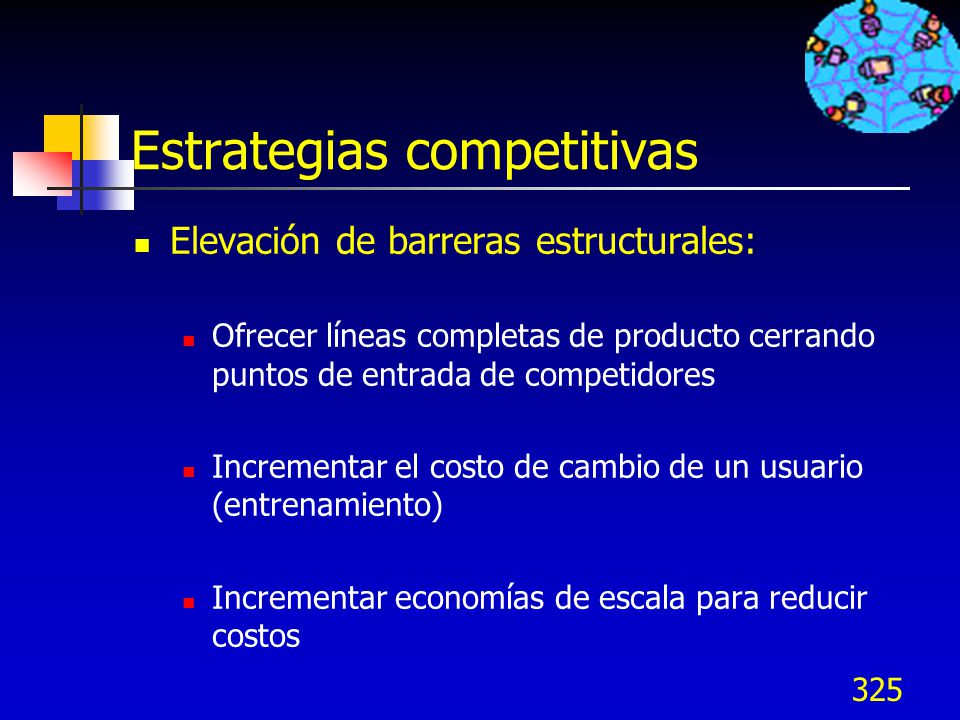 Estrategias competitivas

Elevación de barreras estructurales:

Ofrecer líneas completas de producto cerrando puntos de entrada de competidores

Incrementar el costo de cambio de un usuario (entrenamiento)

Incrementar economías de escala para reducir costos

325